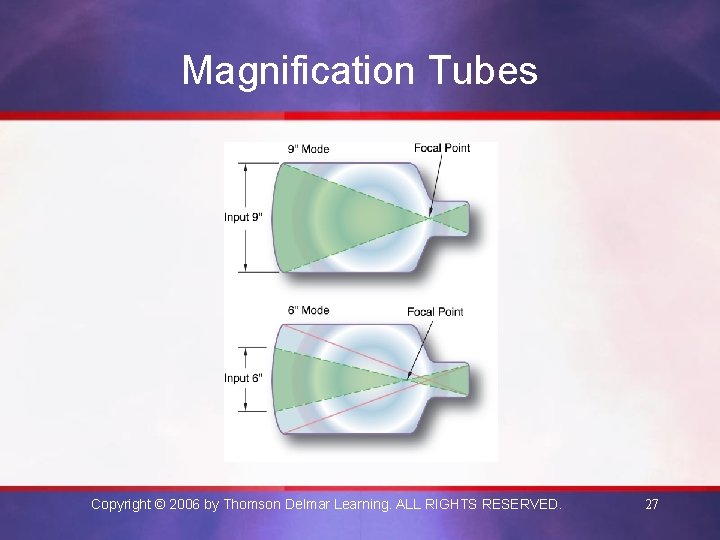 Magnification Tubes

9" Mode

Focal Point

Input 9"

6" Mode

Focal Point

Input 6"

Copyright © 2006 by Thomson Delmar Learning. ALL RIGHTS RESERVED.

27